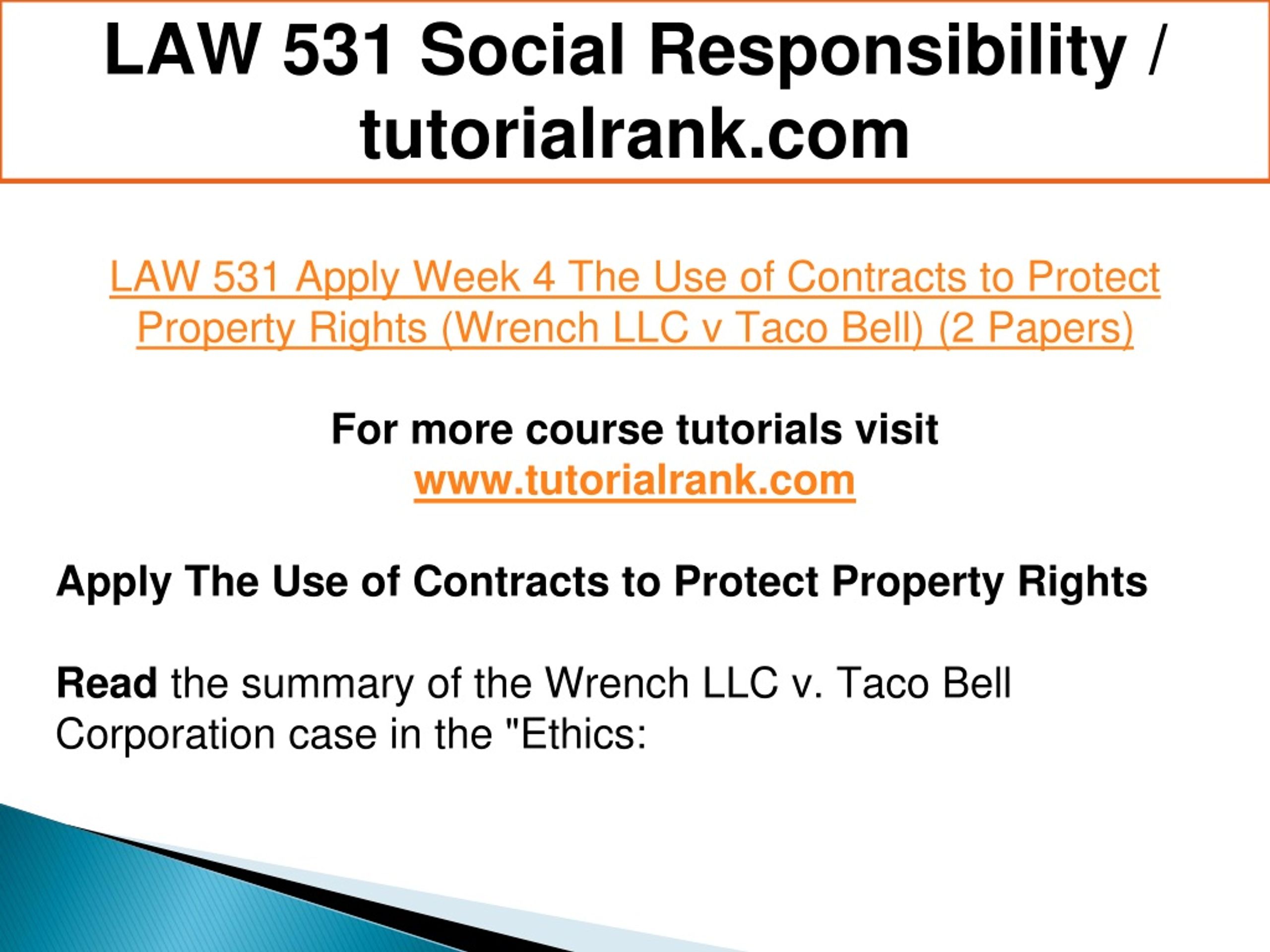 LAW 531 Social Responsibility / tutorialrank.com

LAW 531 Apply Week 4 The Use of Contracts to Protect Property Rights (Wrench LLC v Taco Bell) (2 Papers)

For more course tutorials visit
www.tutorialrank.com

Apply The Use of Contracts to Protect Property Rights

Read the summary of the Wrench LLC v. Taco Bell Corporation case in the "Ethics: